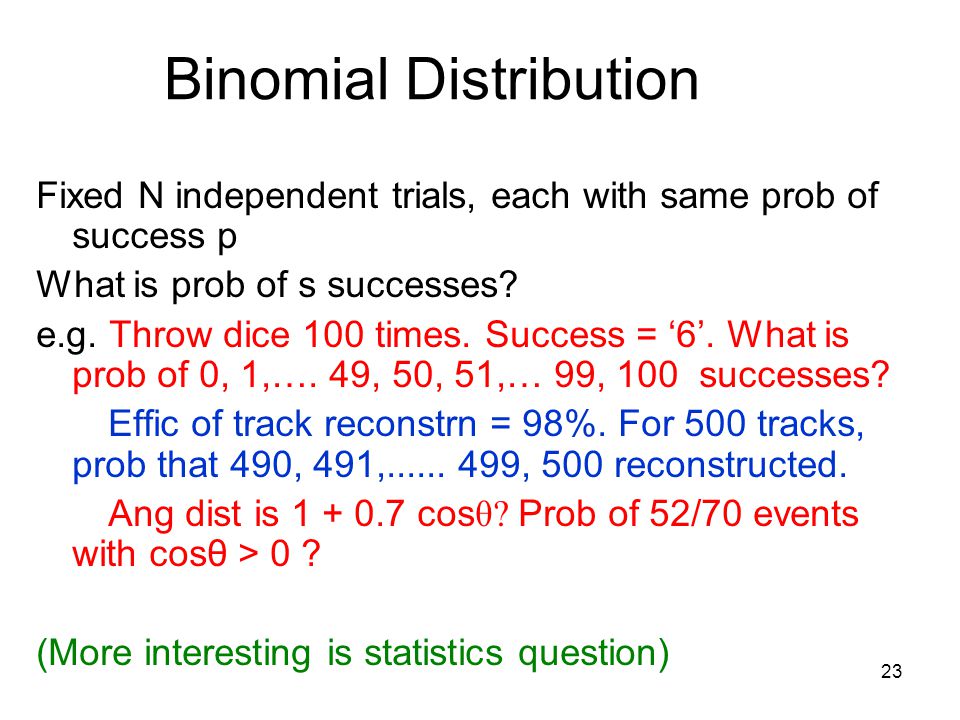 Binomial Distribution

Fixed N independent trials, each with same prob of success p

What is prob of s successes?

e.g. Throw dice 100 times. Success = ‘6’. What is prob of 0, 1,…. 49, 50, 51,… 99, 100 successes?

Effic of track reconstrn = 98%. For 500 tracks, prob that 490, 491,...... 499, 500 reconstructed.

Ang dist is 1 + 0.7 cosθ? Prob of 52/70 events with cosθ > 0 ?

(More interesting is statistics question)

23